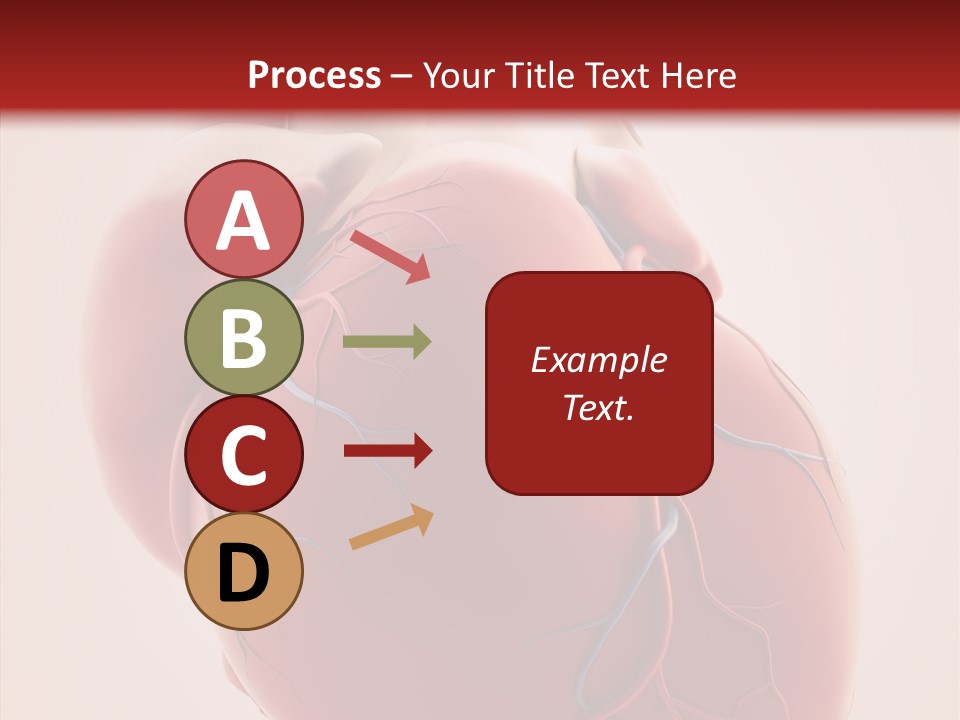 Process – Your Title Text Here

A

B

C

D

Example Text.